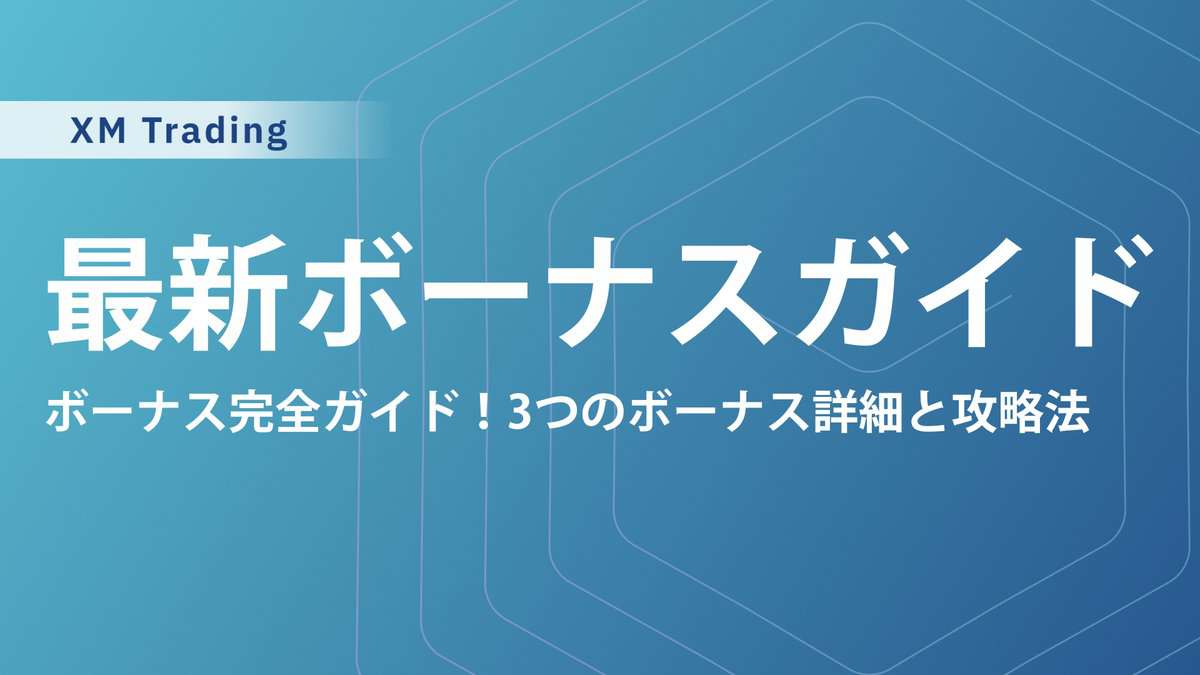 XM Trading

最新ボーナスガイド

ボーナス完全ガイド！3つのボーナス詳細と攻略法